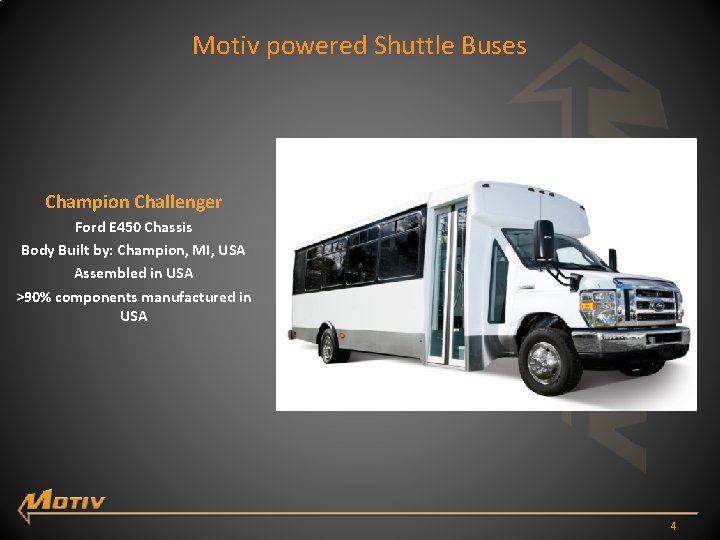 Motiv powered Shuttle Buses

Champion Challenger

Ford E450 Chassis

Body Built by: Champion, MI, USA

Assembled in USA

>90% components manufactured in USA

MOTIV

4